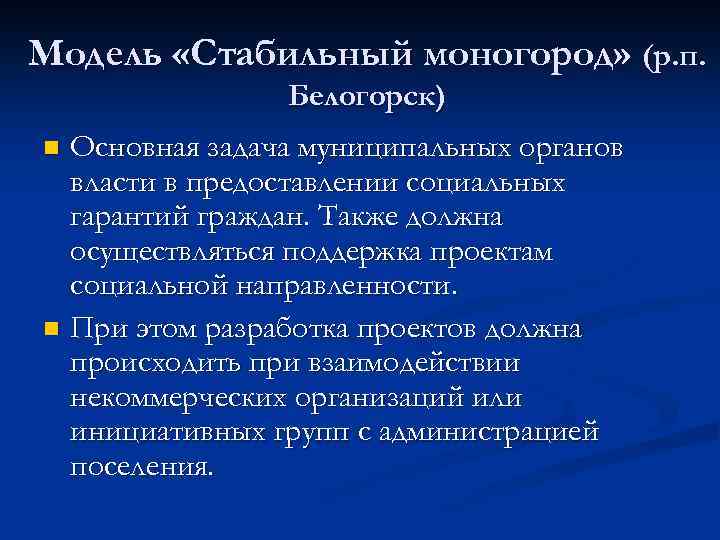 Модель «Стабильный моногород» (р.п. Белогорск)

Основная задача муниципальных органов власти в предоставлении социальных гарантий граждан. Также должна осуществляться поддержка проектам социальной направленности.

При этом разработка проектов должна происходить при взаимодействии некоммерческих организаций или инициативных групп с администрацией поселения.